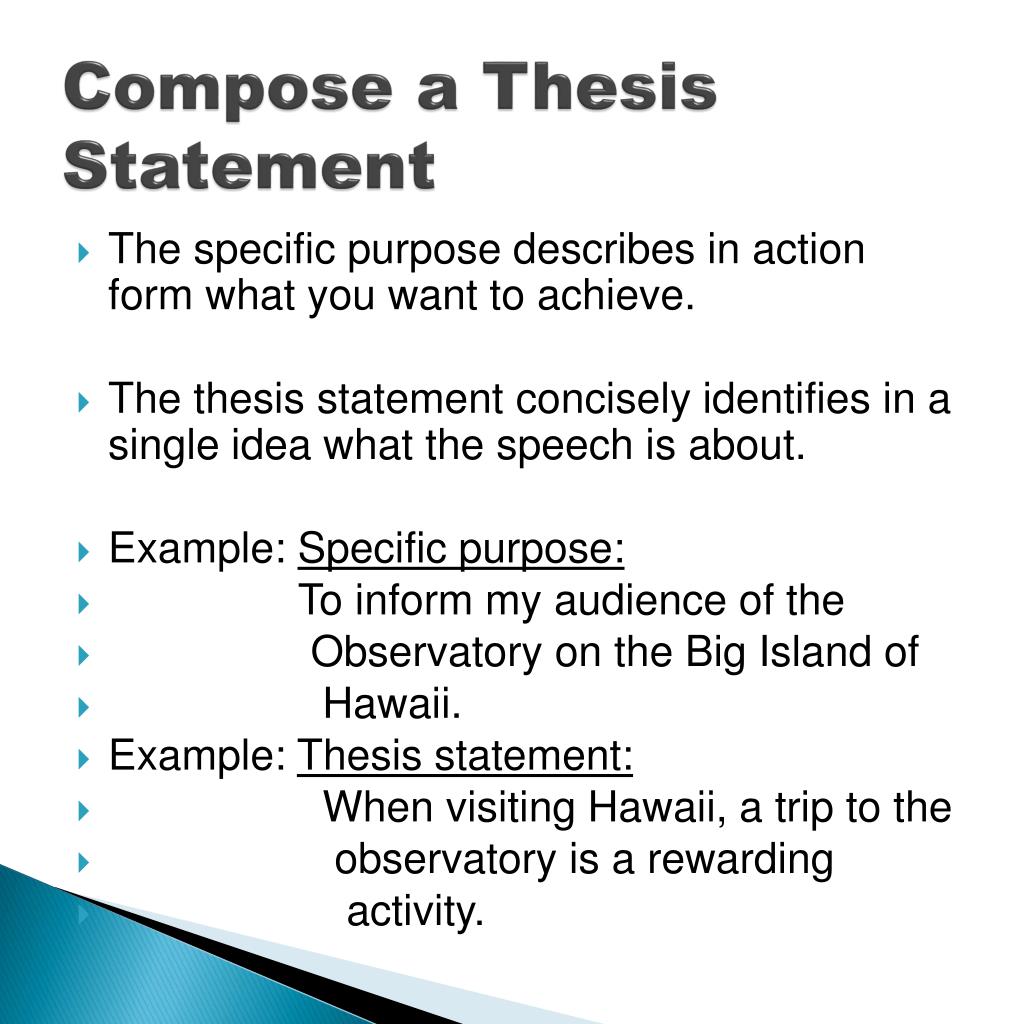 Compose a Thesis Statement

The specific purpose describes in action form what you want to achieve.

The thesis statement concisely identifies in a single idea what the speech is about.

Example: Specific purpose:
To inform my audience of the
Observatory on the Big Island of
Hawaii.
Example: Thesis statement:
When visiting Hawaii, a trip to the
observatory is a rewarding
activity.